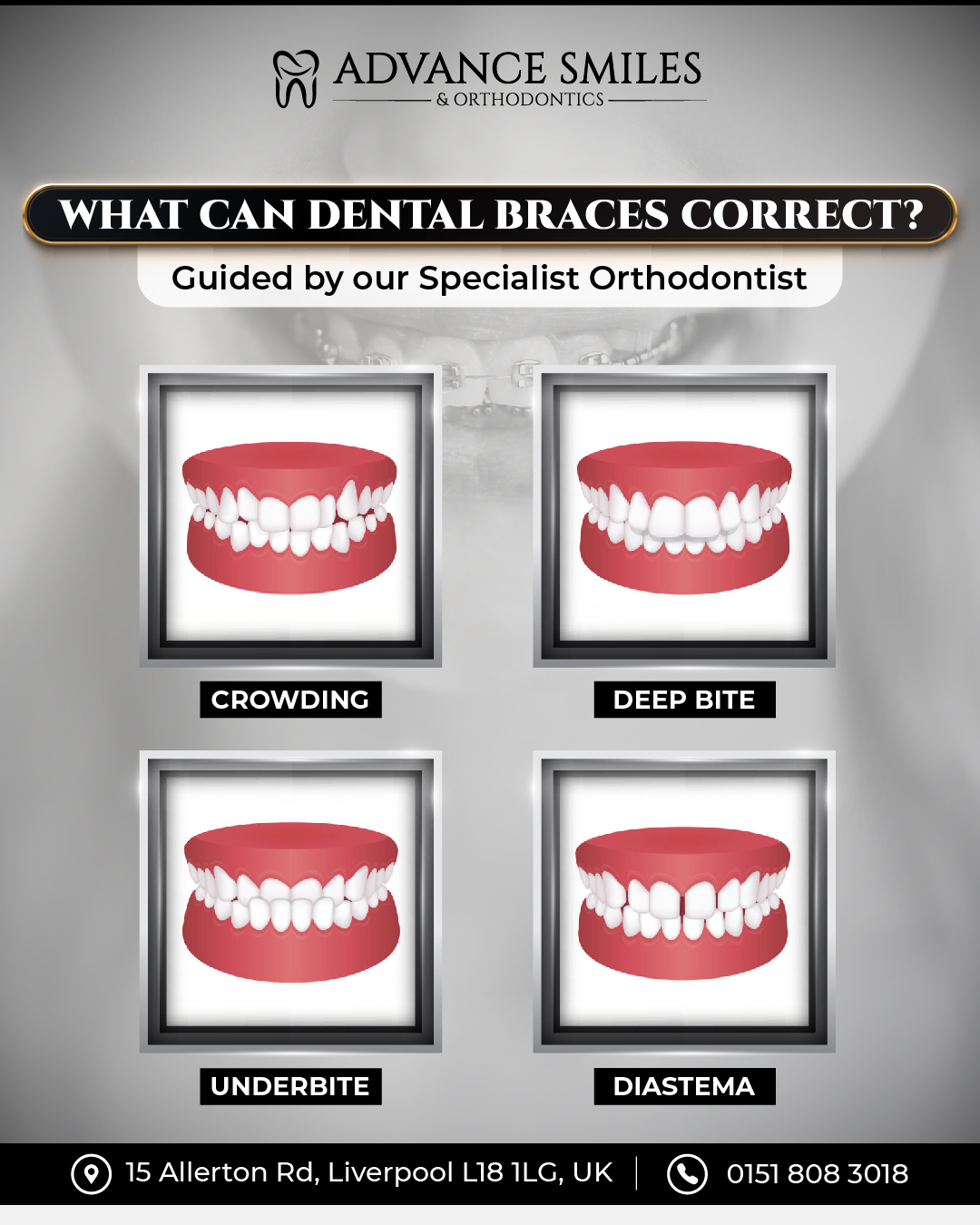 ADVANCE SMILES
& ORTHODONTICS

WHAT CAN DENTAL BRACES CORRECT?

Guided by our Specialist Orthodontist

CROWDING

DEEP BITE

UNDERBITE

DIASTEMA

15 Allerton Rd, Liverpool L18 1LG, UK | 0151 808 3018